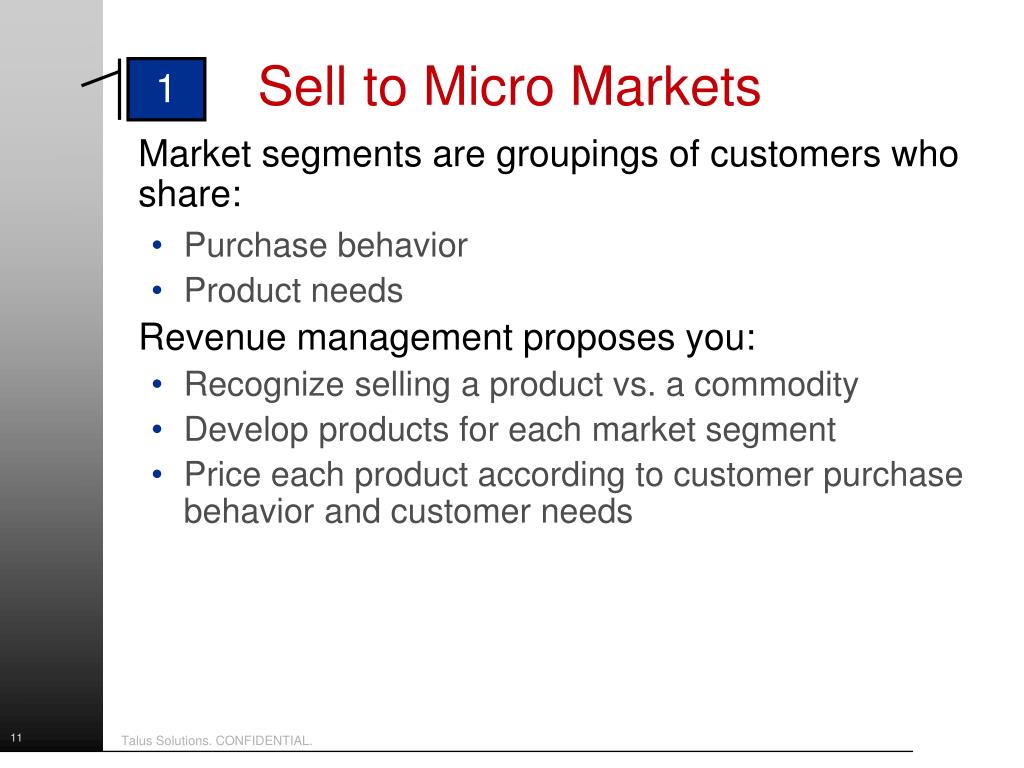 1

Sell to Micro Markets

Market segments are groupings of customers who share:

• Purchase behavior
• Product needs

Revenue management proposes you:

• Recognize selling a product vs. a commodity
• Develop products for each market segment
• Price each product according to customer purchase behavior and customer needs

11

Talus Solutions. CONFIDENTIAL.